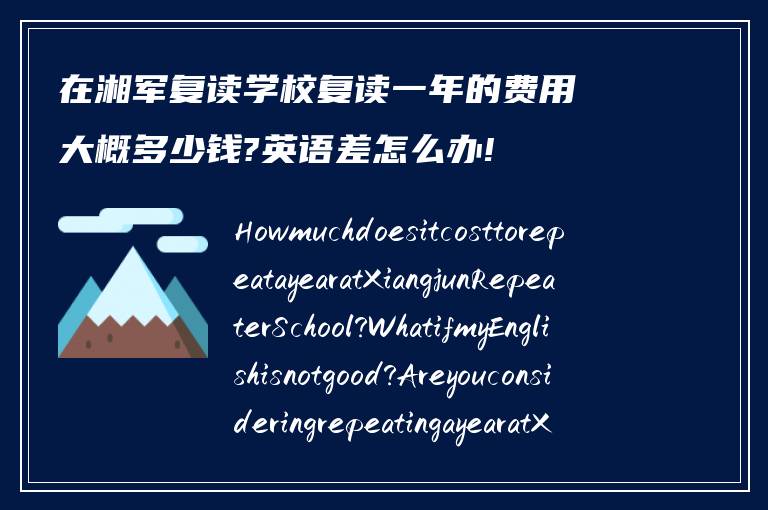 在湘军复读学校复读一年的费用大概多少钱?英语差怎么办!

HowmuchdoesitcosttorepeatayearatXiangjunRepeaterSchool?WhatifmyEnglishisnotgood?AreyouconsideringrepeatingayearatX